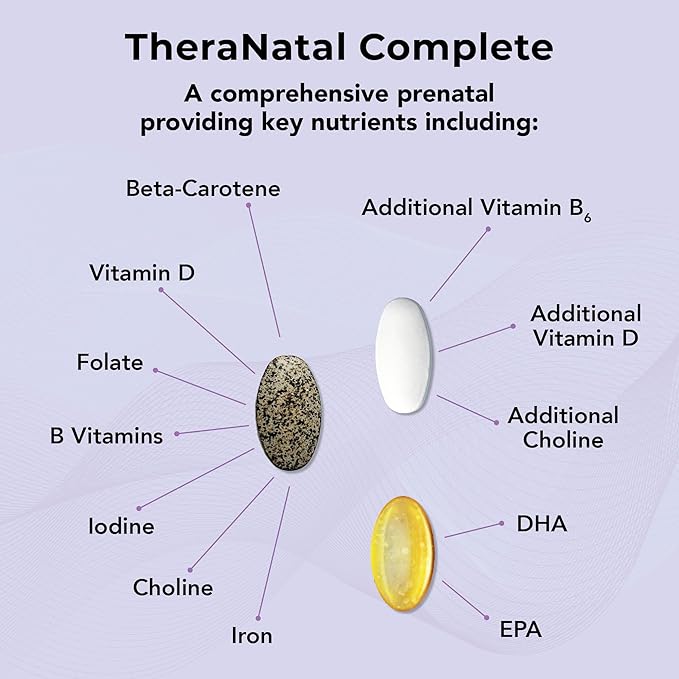 TheraNatal Complete

A comprehensive prenatal providing key nutrients including:

Beta-Carotene

Vitamin D

Folate

B Vitamins

Iodine

Choline

Iron

Additional Vitamin $B_6$

Additional Vitamin D

Additional Choline

DHA

EPA